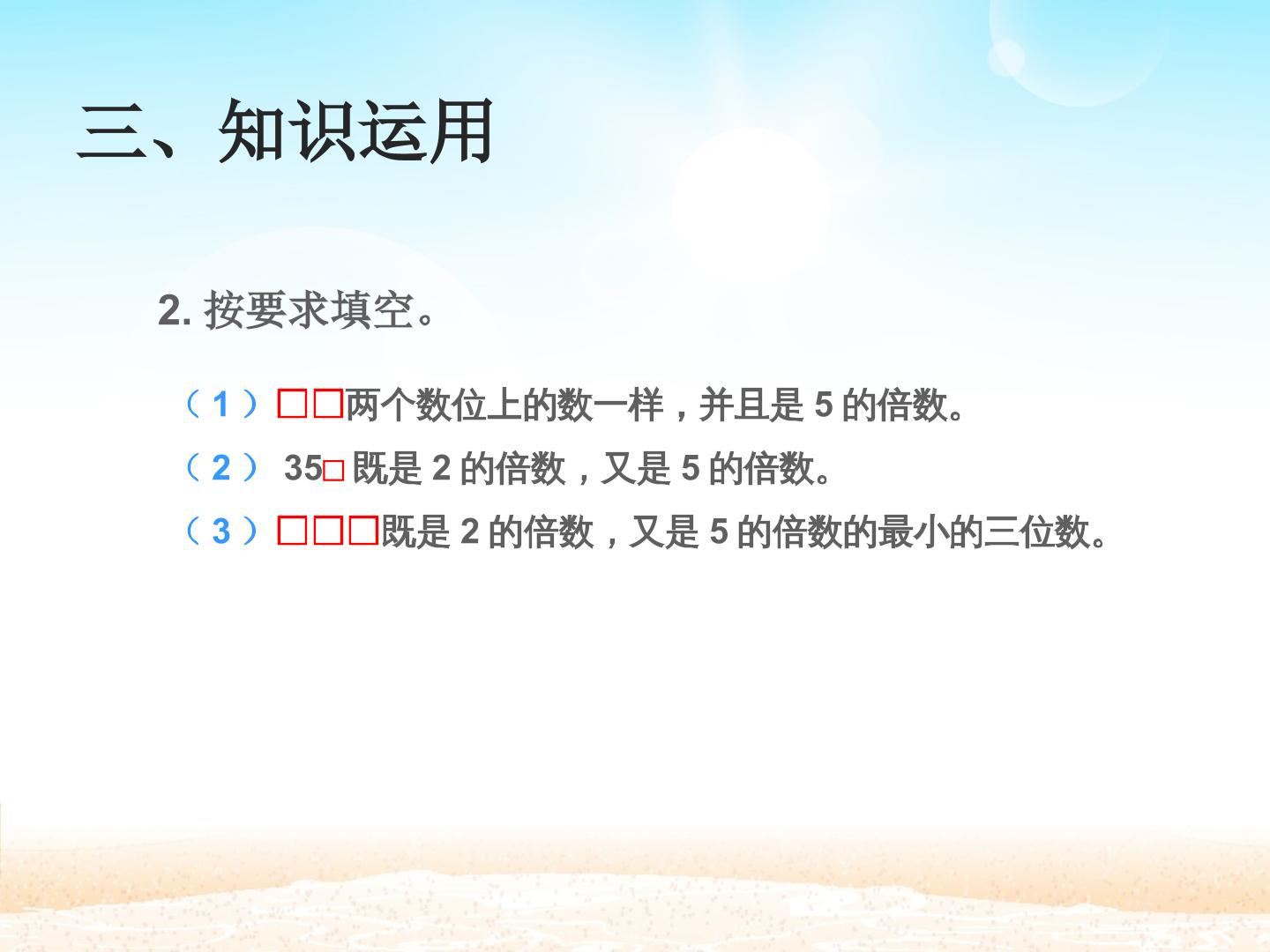 三、知识运用

2. 按要求填空。

（1）□□两个数位上的数一样，并且是 5 的倍数。

（2） 35□ 既是 2 的倍数，又是 5 的倍数。

（3）□□□既是 2 的倍数，又是 5 的倍数的最小的三位数。